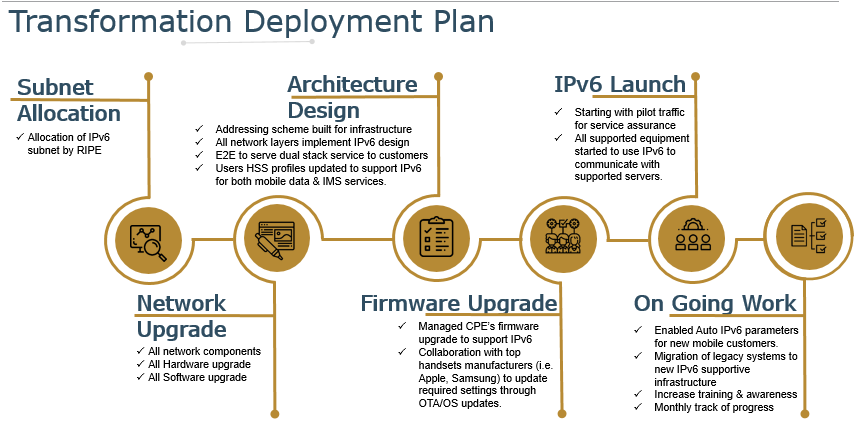 Transformation Deployment Plan

Subnet Allocation
✓ Allocation of IPv6 subnet by RIPE

Architecture Design
✓ Addressing scheme built for infrastructure
✓ All network layers implement IPv6 design
✓ E2E to serve dual stack service to customers
✓ Users HSS profiles updated to support IPv6 for both mobile data & IMS services.

IPv6 Launch
✓ Starting with pilot traffic for service assurance
✓ All supported equipment started to use IPv6 to communicate with supported servers.

Network Upgrade
✓ All network components
✓ All Hardware upgrade
✓ All Software upgrade

Firmware Upgrade
✓ Managed CPE's firmware upgrade to support IPv6
✓ Collaboration with top handsets manufacturers (i.e. Apple, Samsung) to update required settings through OTA/OS updates.

On Going Work
✓ Enabled Auto IPv6 parameters for new mobile customers.
✓ Migration of legacy systems to new IPv6 supportive infrastructure
✓ Increase training & awareness
✓ Monthly track of progress